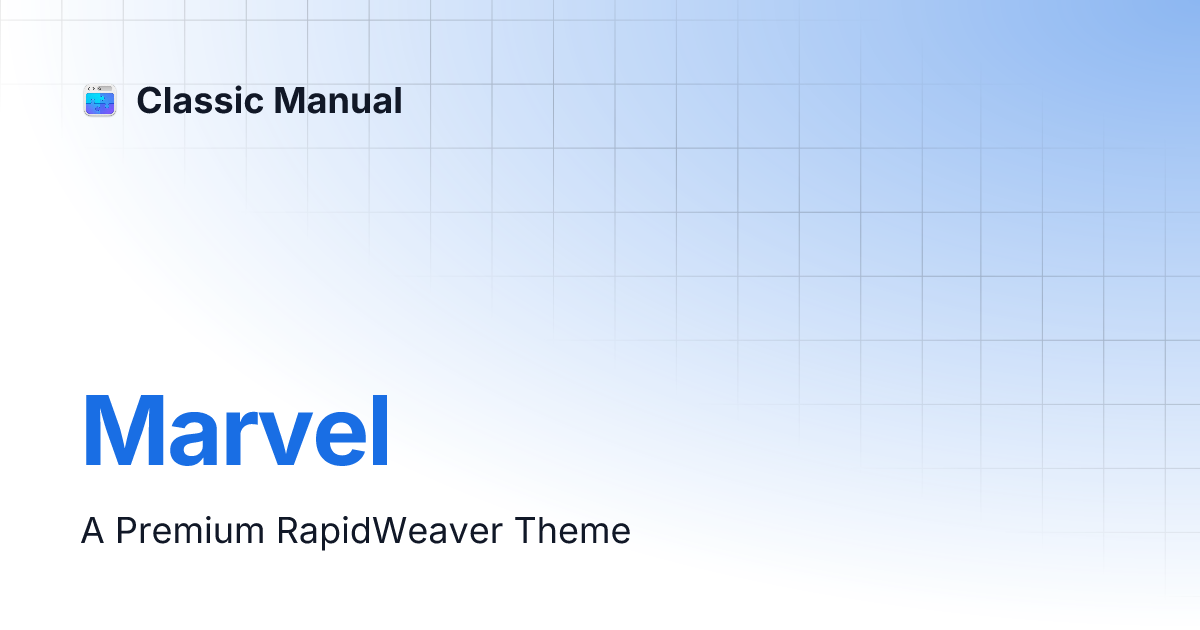 Classic Manual

Marvel

A Premium RapidWeaver Theme